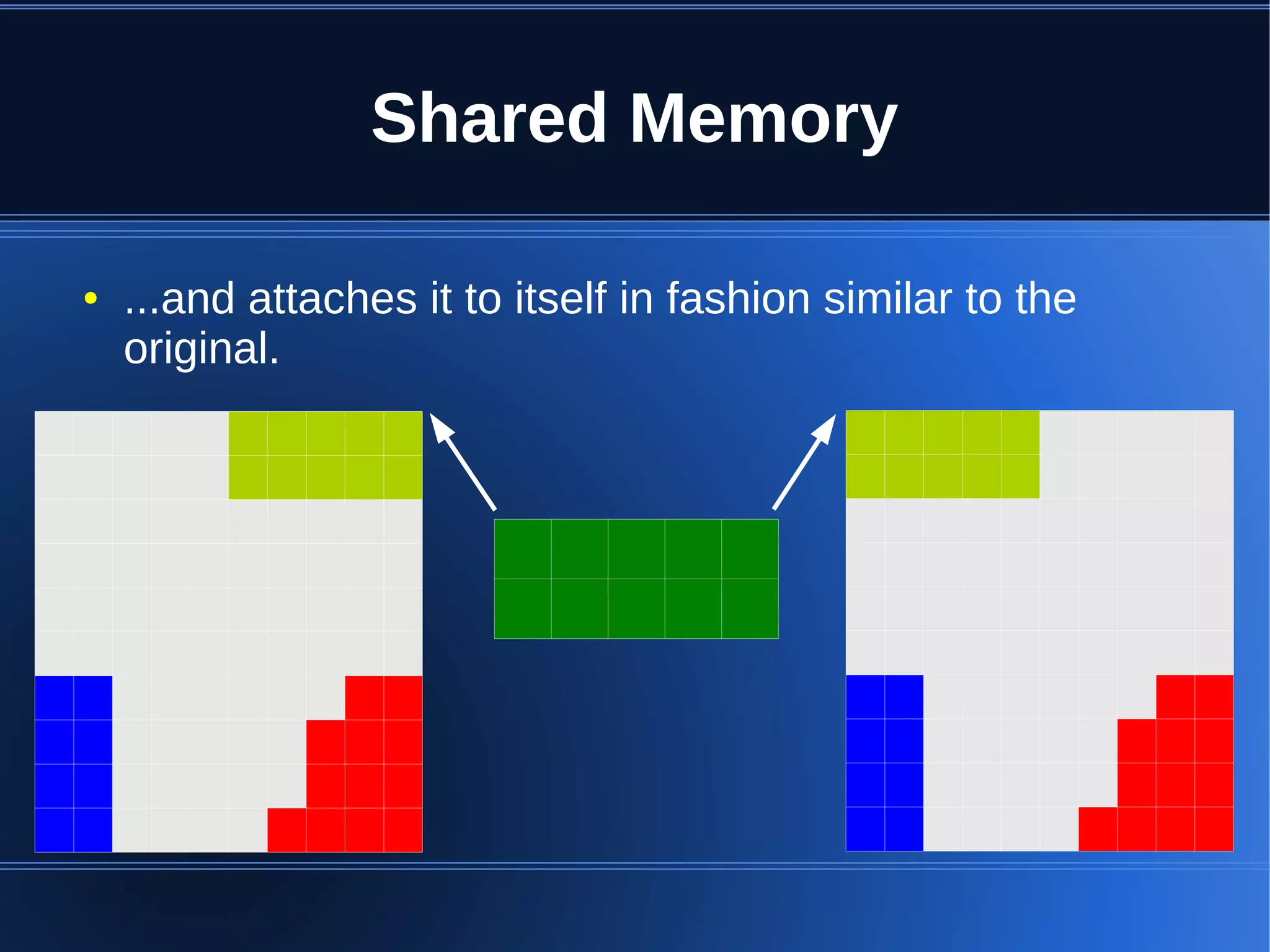 Shared Memory

• ...and attaches it to itself in fashion similar to the original.